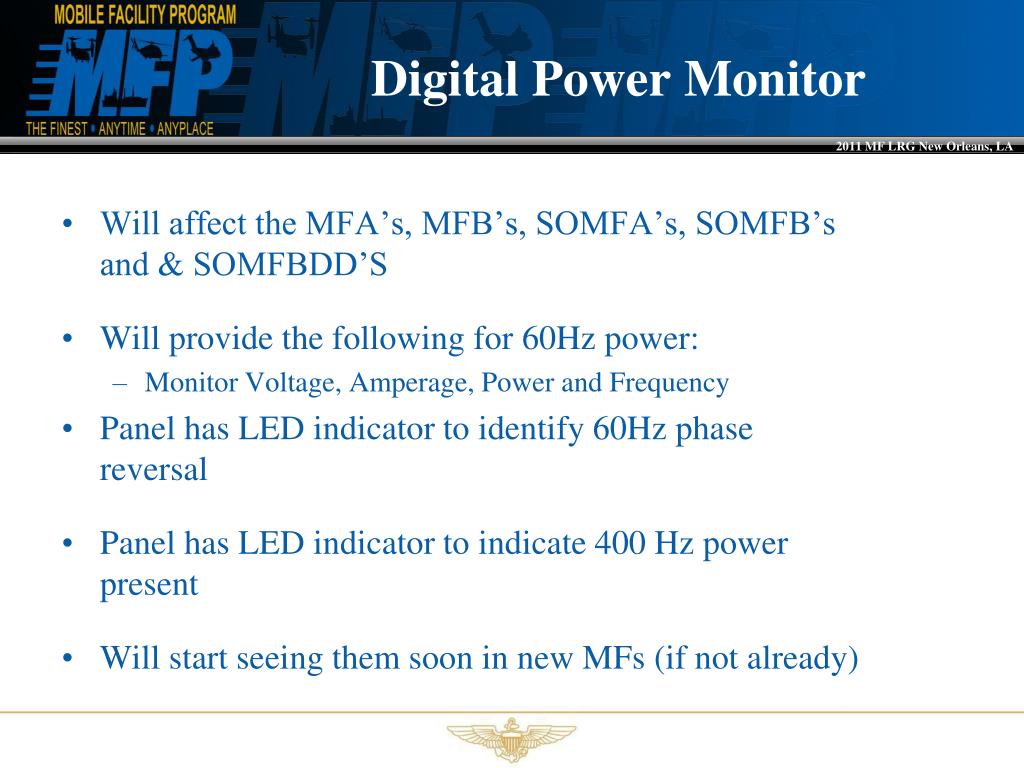 MOBILE FACILITY PROGRAM
MFP
THE FINEST • ANYTIME • ANYPLACE

Digital Power Monitor

2011 MF LRG New Orleans, LA

• Will affect the MFA’s, MFB’s, SOMFA’s, SOMFB’s and & SOMFBDD’S

• Will provide the following for 60Hz power:
– Monitor Voltage, Amperage, Power and Frequency

• Panel has LED indicator to identify 60Hz phase reversal

• Panel has LED indicator to indicate 400 Hz power present

• Will start seeing them soon in new MFs (if not already)